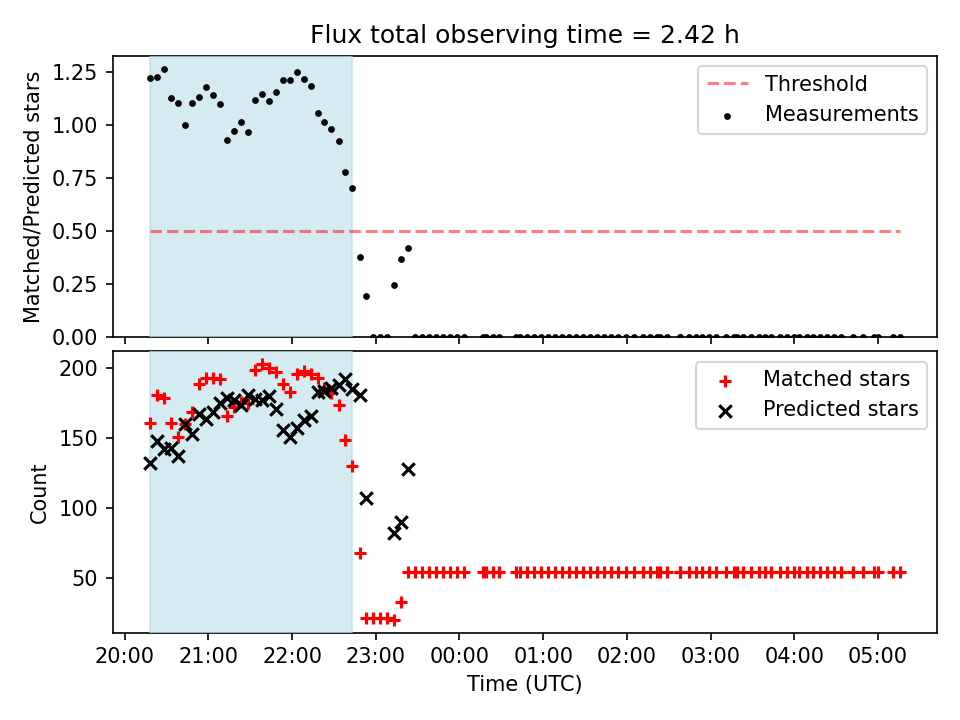 Flux total observing time = 2.42 h

Matched/Predicted stars

1.25
1.00
0.75
0.50
0.25
0.00

Threshold
Measurements

Count

200
150
100
50

Matched stars
Predicted stars

20:00 21:00 22:00 23:00 00:00 01:00 02:00 03:00 04:00 05:00

Time (UTC)